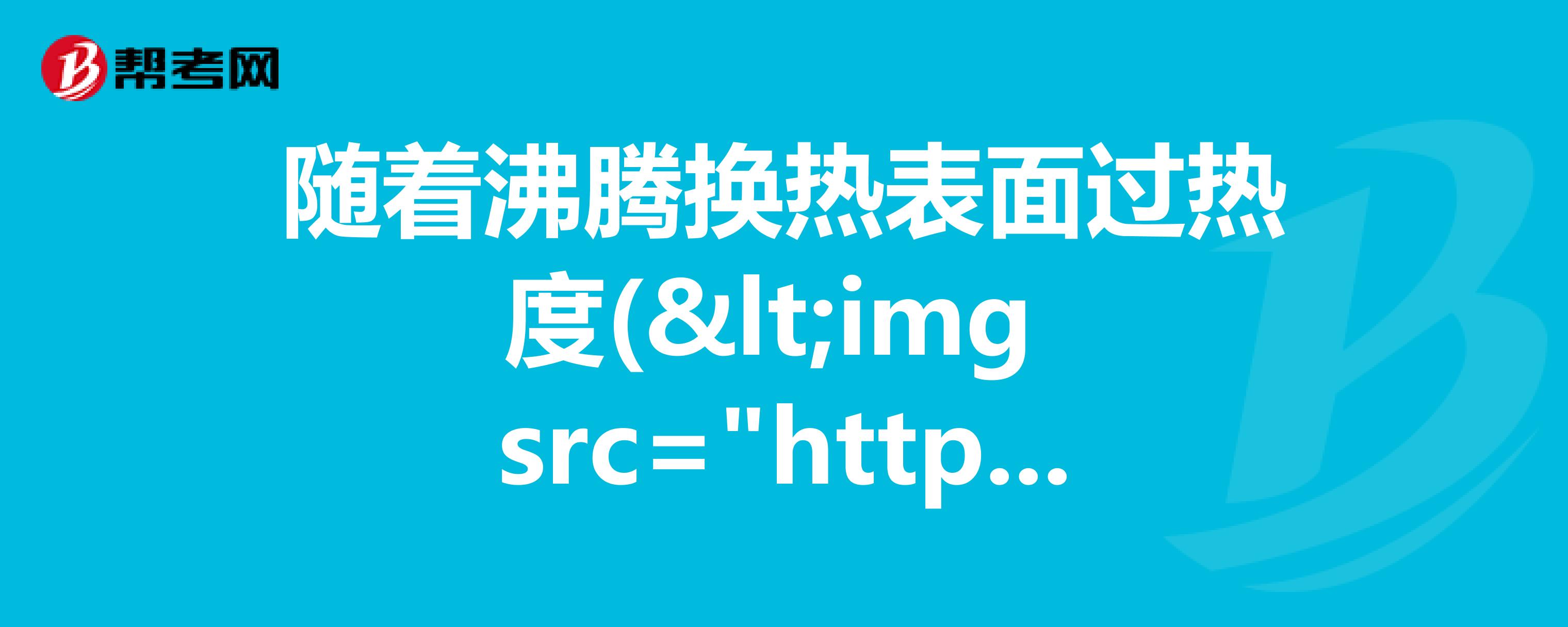 帮考网

随着沸腾换热表面过热度(&lt;img src="http...